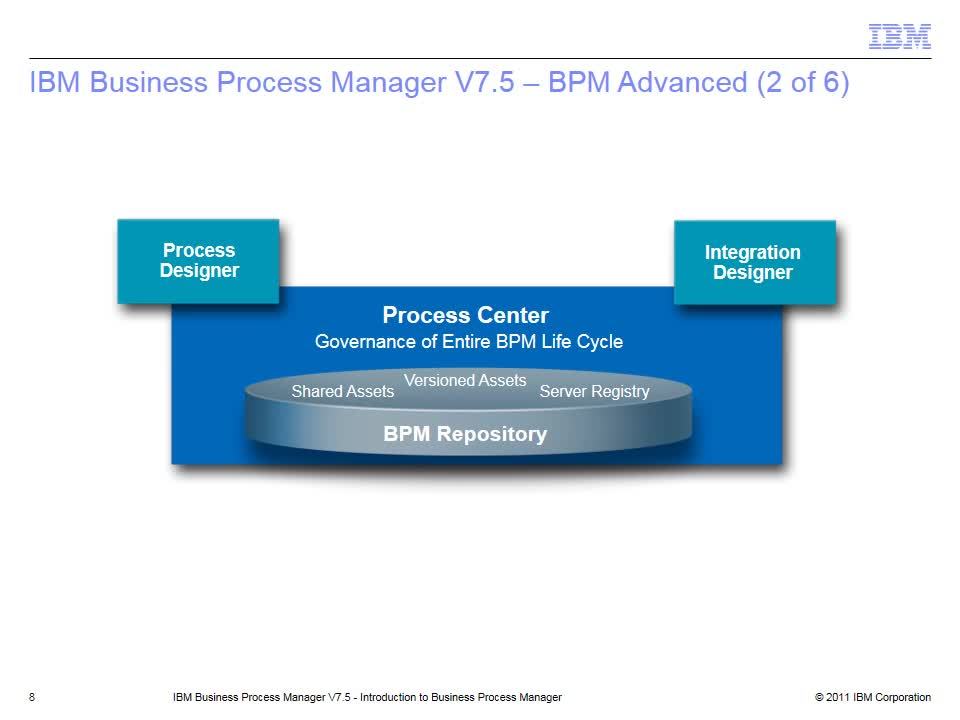 IBM

IBM Business Process Manager V7.5 – BPM Advanced (2 of 6)

Process Designer

Integration Designer

Process Center
Governance of Entire BPM Life Cycle

Shared Assets
Versioned Assets
Server Registry

BPM Repository

8

IBM Business Process Manager V7.5 - Introduction to Business Process Manager

© 2011 IBM Corporation